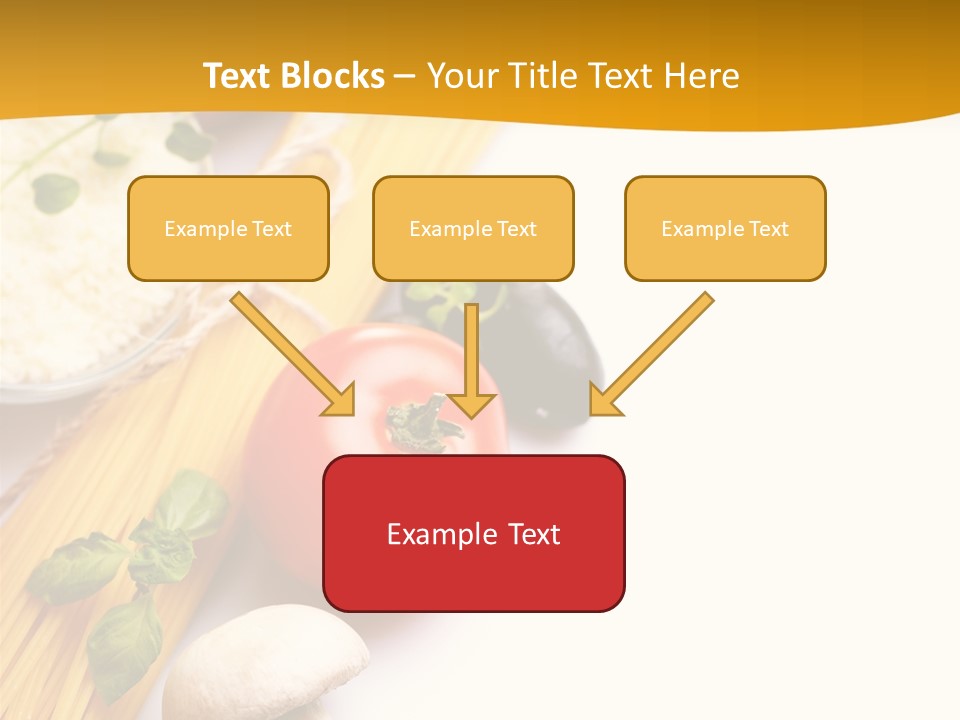 Text Blocks – Your Title Text Here

Example Text

Example Text

Example Text

Example Text